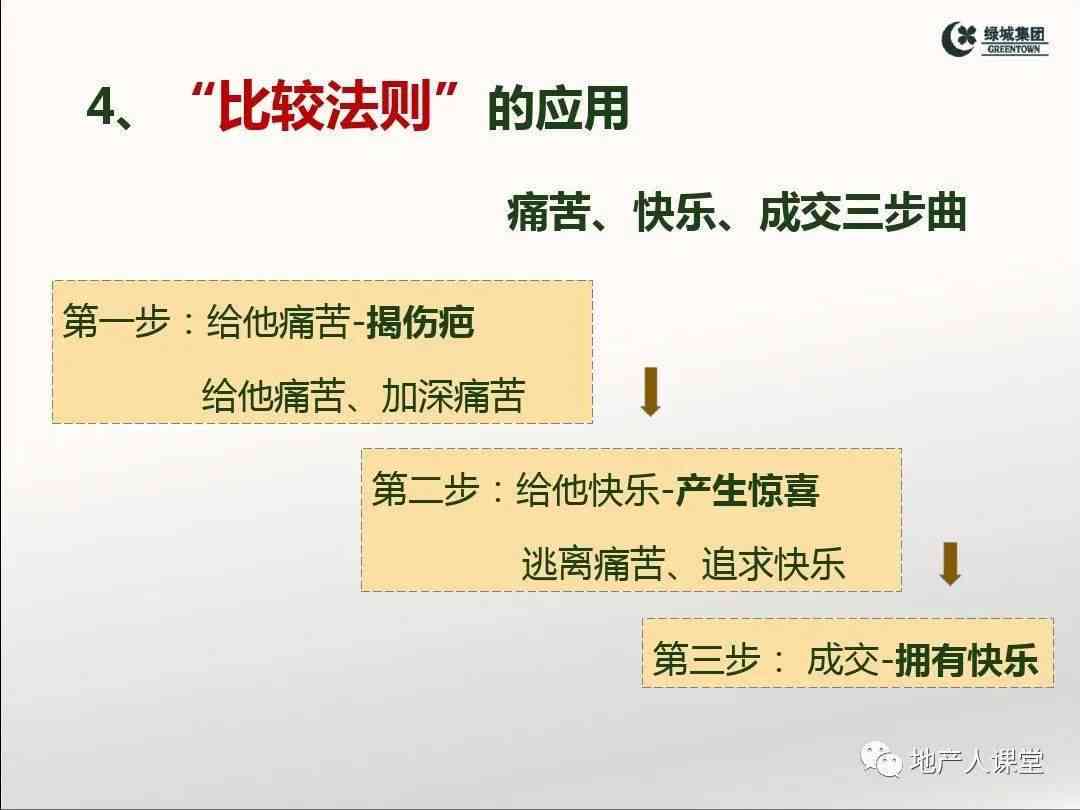 绿城集团
GREENTOWN

4、“比较法则”的应用

痛苦、快乐、成交三步曲

第一步：给他痛苦-揭伤疤

给他痛苦、加深痛苦

第二步：给他快乐-产生惊喜

逃离痛苦、追求快乐

第三步： 成交-拥有快乐

地产人课堂